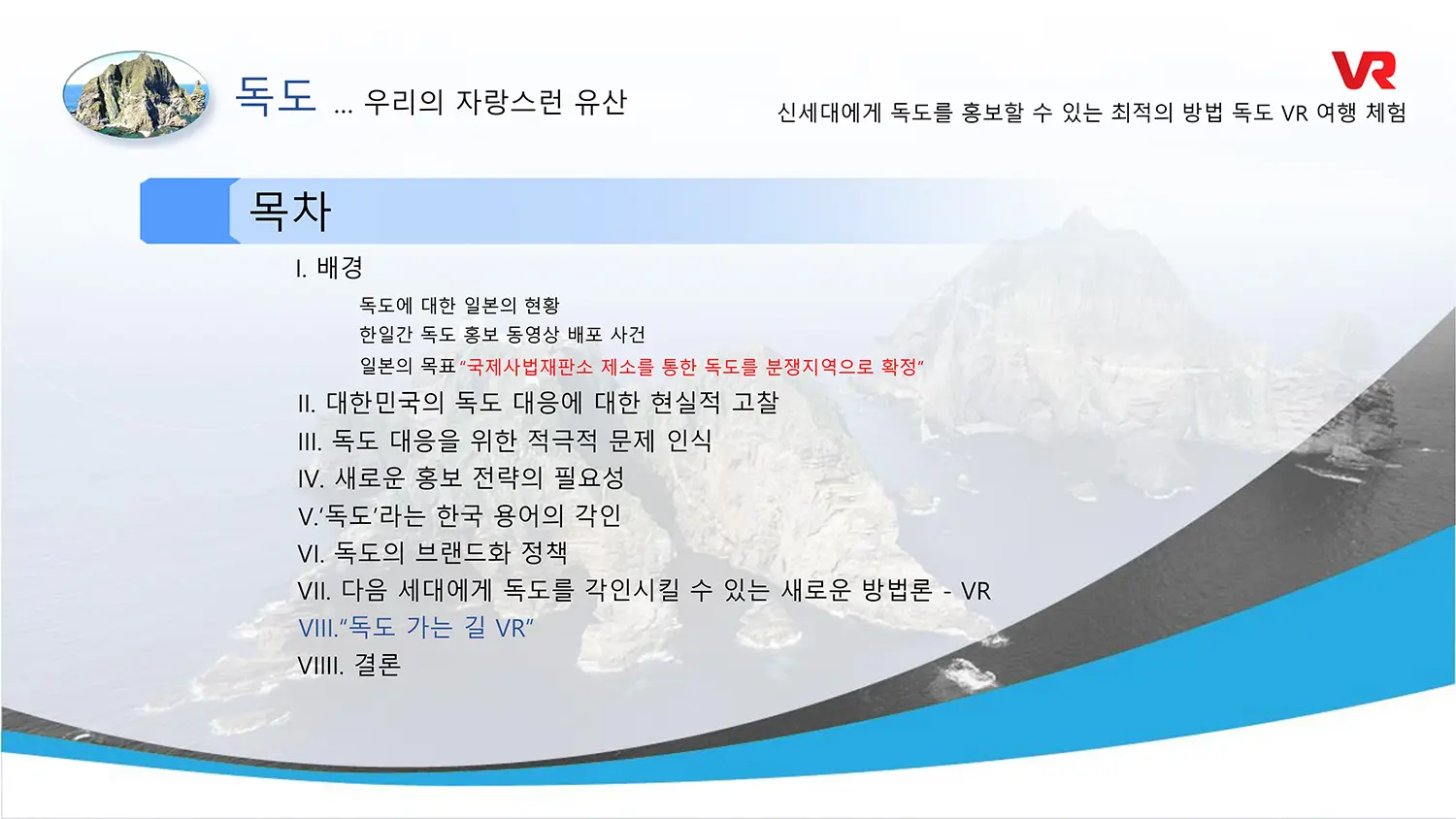 독도 … 우리의 자랑스런 유산

VR

신세대에게 독도를 홍보할 수 있는 최적의 방법 독도 VR 여행 체험

목차

I. 배경

독도에 대한 일본의 현황

한일간 독도 홍보 동영상 배포 사건

일본의 목표 "국제사법재판소 제소를 통한 독도를 분쟁지역으로 확정"

II. 대한민국의 독도 대응에 대한 현실적 고찰

III. 독도 대응을 위한 적극적 문제 인식

IV. 새로운 홍보 전략의 필요성

V.'독도'라는 한국 용어의 각인

VI. 독도의 브랜드화 정책

VII. 다음 세대에게 독도를 각인시킬 수 있는 새로운 방법론 - VR

VIII."독도 가는 길 VR"

VIIII. 결론